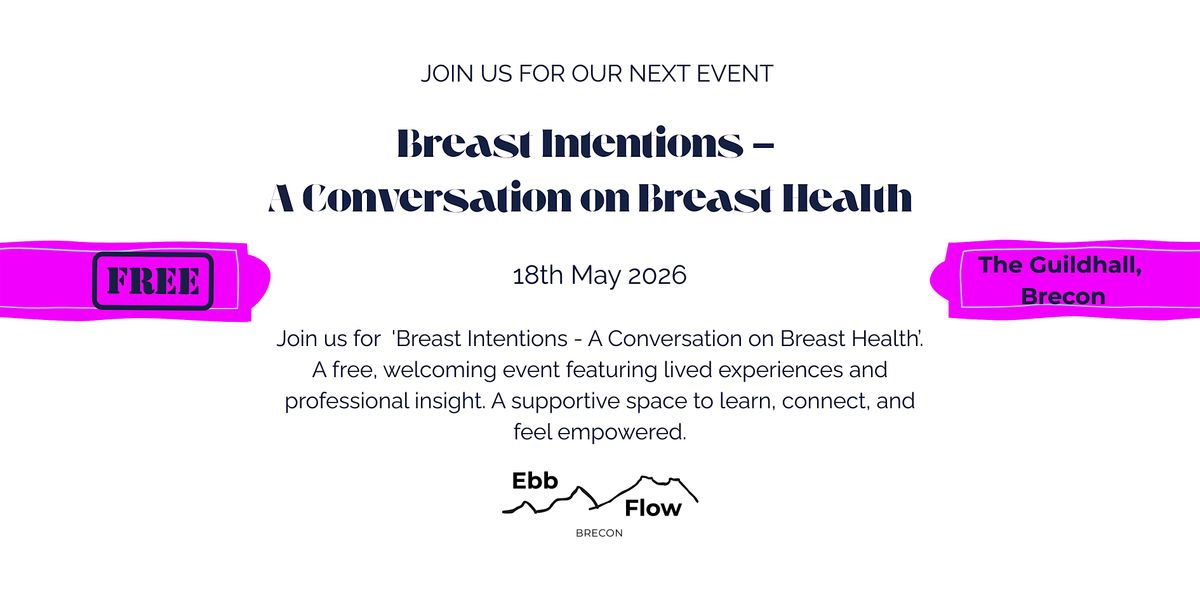 JOIN US FOR OUR NEXT EVENT

Breast Intentions –
A Conversation on Breast Health

FREE

18th May 2026

The Guildhall, Brecon

Join us for 'Breast Intentions - A Conversation on Breast Health'. A free, welcoming event featuring lived experiences and professional insight. A supportive space to learn, connect, and feel empowered.

Ebb
Flow
BRECON